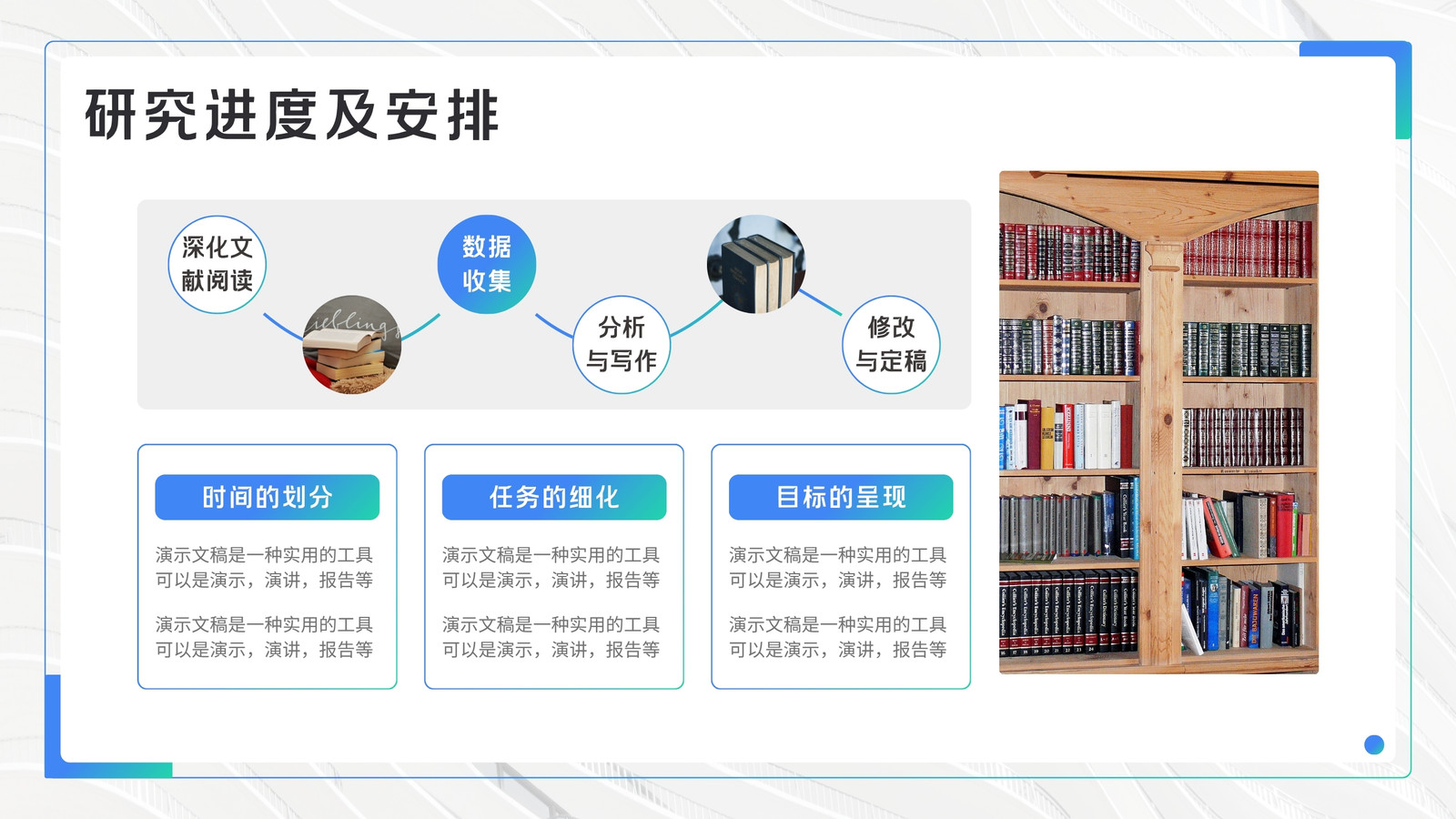 研究进度及安排

深化文献阅读

数据收集

分析与写作

修改与定稿

时间的划分

演示文稿是一种实用的工具可以是演示，演讲，报告等

演示文稿是一种实用的工具可以是演示，演讲，报告等

任务的细化

演示文稿是一种实用的工具可以是演示，演讲，报告等

演示文稿是一种实用的工具可以是演示，演讲，报告等

目标的呈现

演示文稿是一种实用的工具可以是演示，演讲，报告等

演示文稿是一种实用的工具可以是演示，演讲，报告等